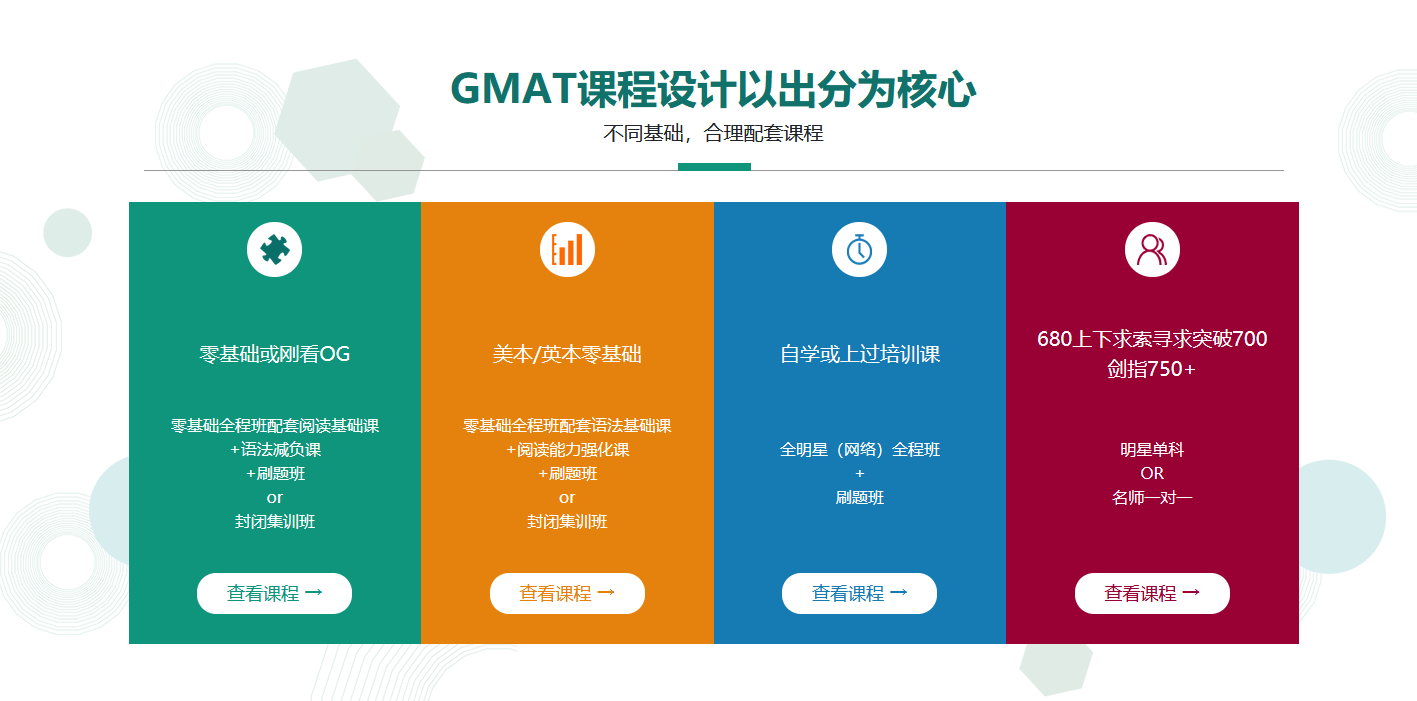 GMAT课程设计以出分为核心

不同基础，合理配套课程

零基础或刚看OG

零基础全程班配套阅读基础课
+语法减负课
+刷题班
or
封闭集训班

查看课程 →

美本/英本零基础

零基础全程班配套语法基础课
+阅读能力强化课
+刷题班
or
封闭集训班

查看课程 →

自学或上过培训课

全明星（网络）全程班
+
刷题班

查看课程 →

680上下求索寻求突破700
剑指750+

明星单科
OR
名师一对一

查看课程 →